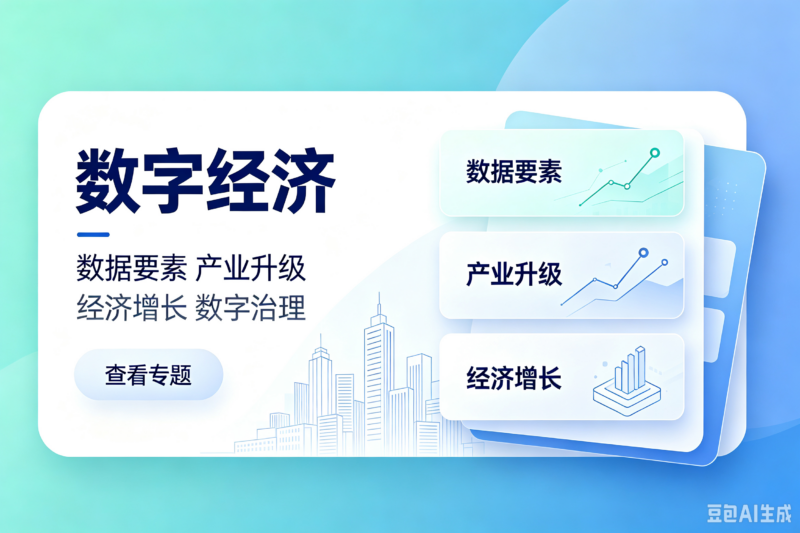 数字经济

数据要素 产业升级
经济增长 数字治理

查看专题

数据要素

产业升级

经济增长

豆包AI生成